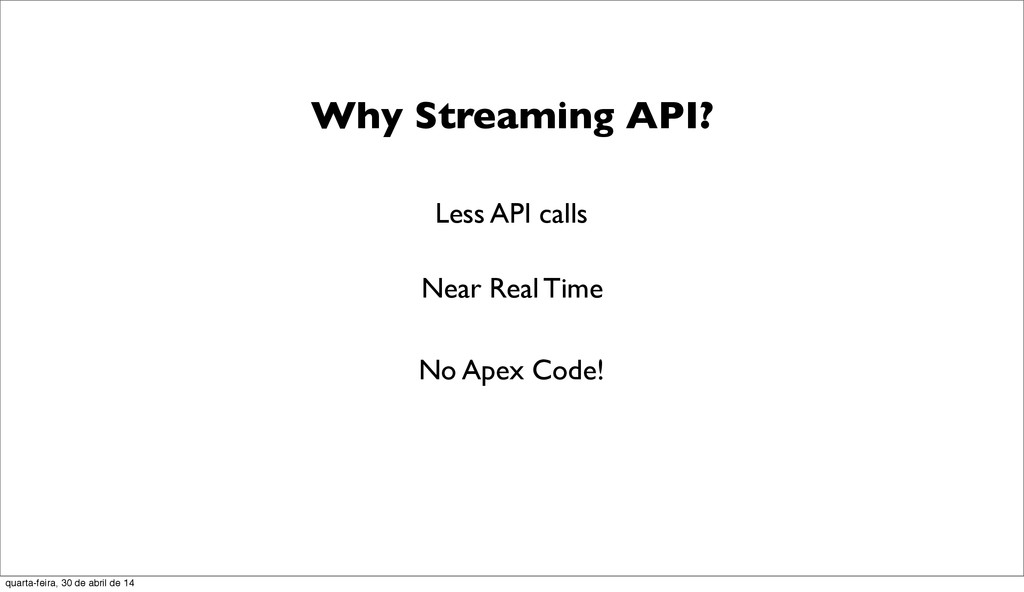 Why Streaming API?

Less API calls

Near Real Time

No Apex Code!

quarta-feira, 30 de abril de 14